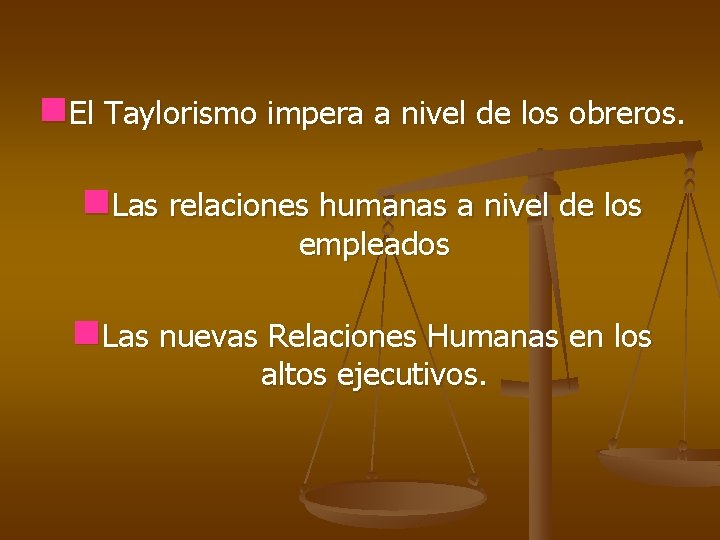 El Taylorismo impera a nivel de los obreros.

Las relaciones humanas a nivel de los empleados

Las nuevas Relaciones Humanas en los altos ejecutivos.